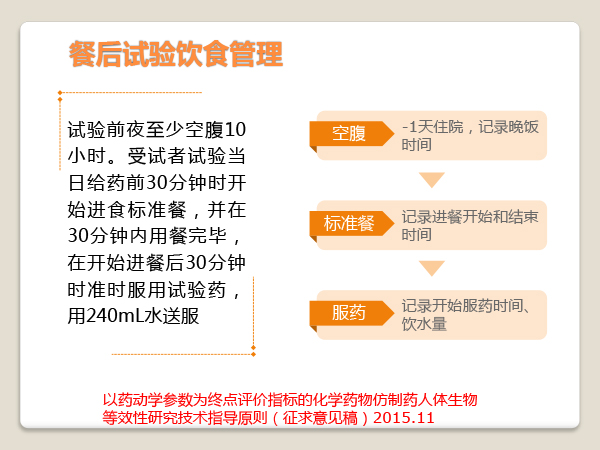 餐后试验饮食管理

试验前夜至少空腹10小时。受试者试验当日给药前30分钟时开始进食标准餐，并在30分钟内用餐完毕，在开始进餐后30分钟时准时服用试验药，用240mL水送服

空腹

-1天住院，记录晚饭时间

标准餐

记录进餐开始和结束时间

服药

记录开始服药时间、饮水量

以药动学参数为终点评价指标的化学药物仿制药人体生物等效性研究技术指导原则（征求意见稿）2015.11